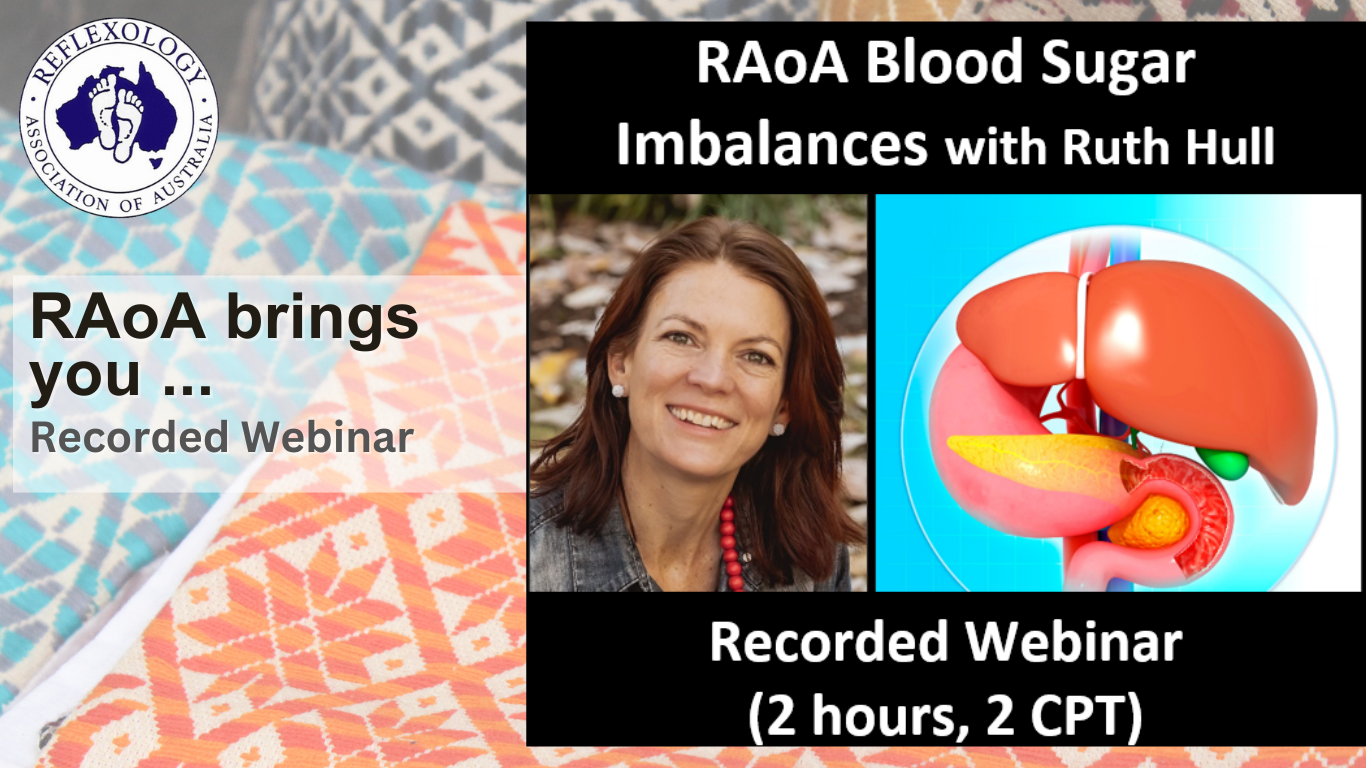 REFLEXOLOGY ASSOCIATION OF AUSTRALIA

RAoA brings you ...
Recorded Webinar

RAoA Blood Sugar Imbalances with Ruth Hull

Recorded Webinar
(2 hours, 2 CPT)